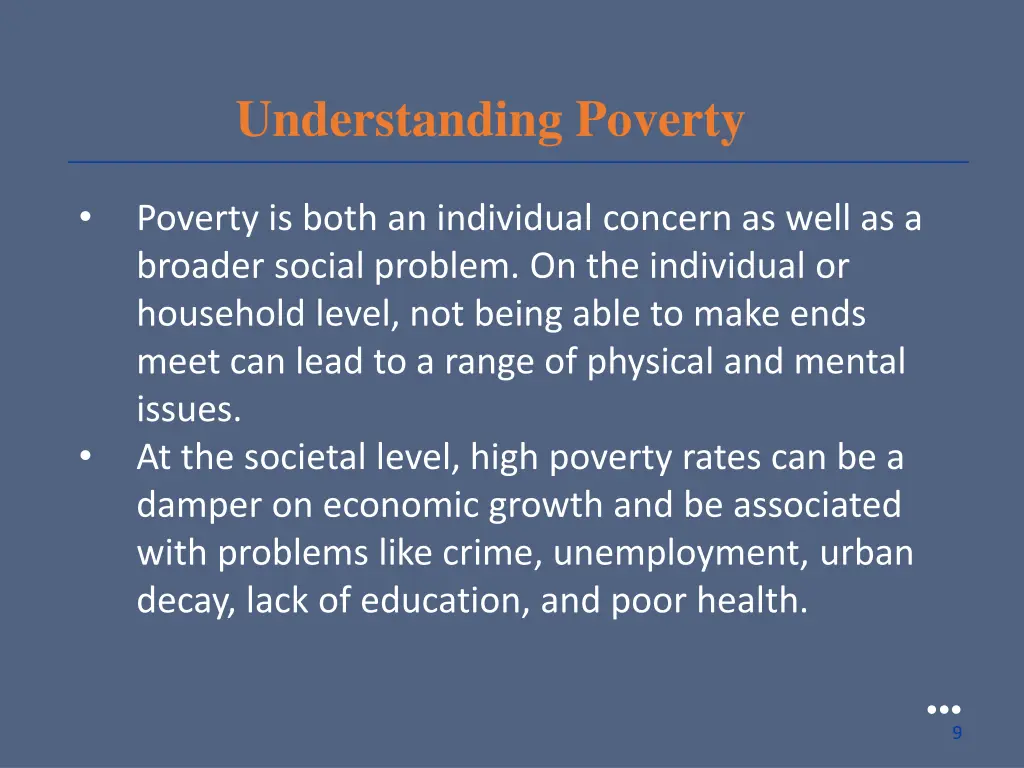 Understanding Poverty

• Poverty is both an individual concern as well as a broader social problem. On the individual or household level, not being able to make ends meet can lead to a range of physical and mental issues.
• At the societal level, high poverty rates can be a damper on economic growth and be associated with problems like crime, unemployment, urban decay, lack of education, and poor health.

9